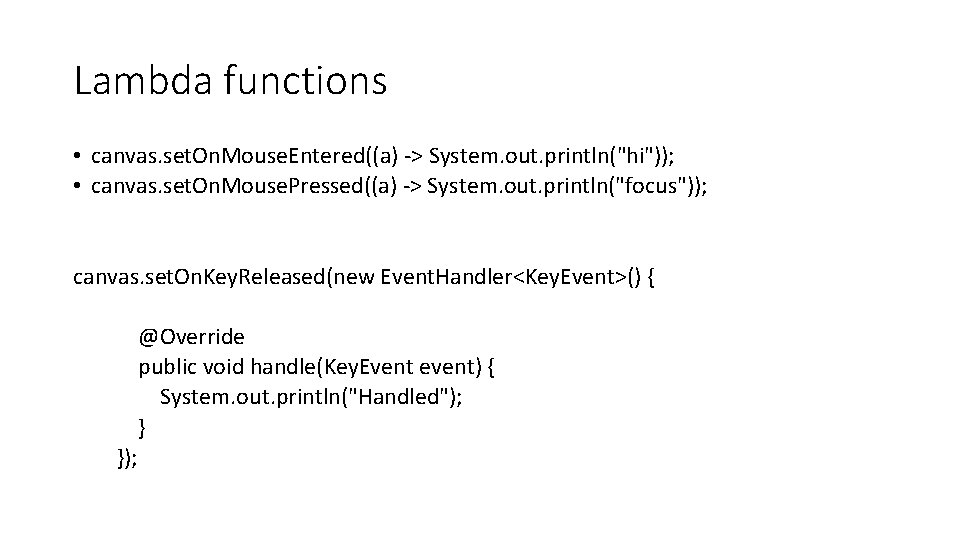 Lambda functions

• canvas.setOnMouseEntered((a) -> System.out.println("hi"));
• canvas.setOnMousePressed((a) -> System.out.println("focus"));

canvas.setOnKeyReleased(new EventHandler<KeyEvent>() {
    @Override
    public void handle(KeyEvent event) {
        System.out.println("Handled");
    }
});